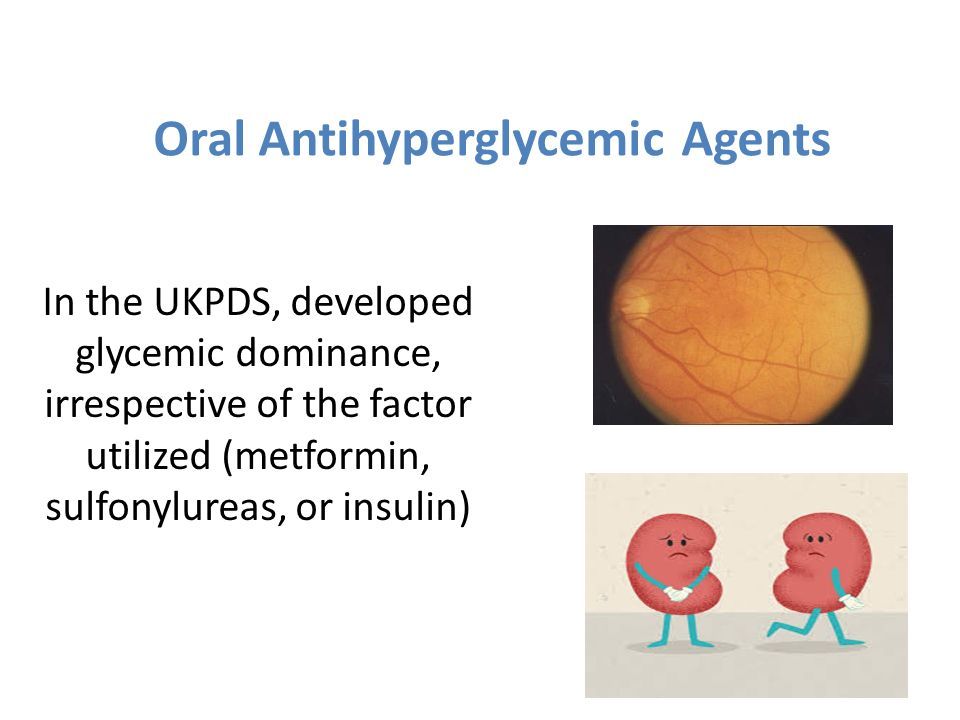 Oral Antihyperglycemic Agents

In the UKPDS, developed glycemic dominance, irrespective of the factor utilized (metformin, sulfonylureas, or insulin)